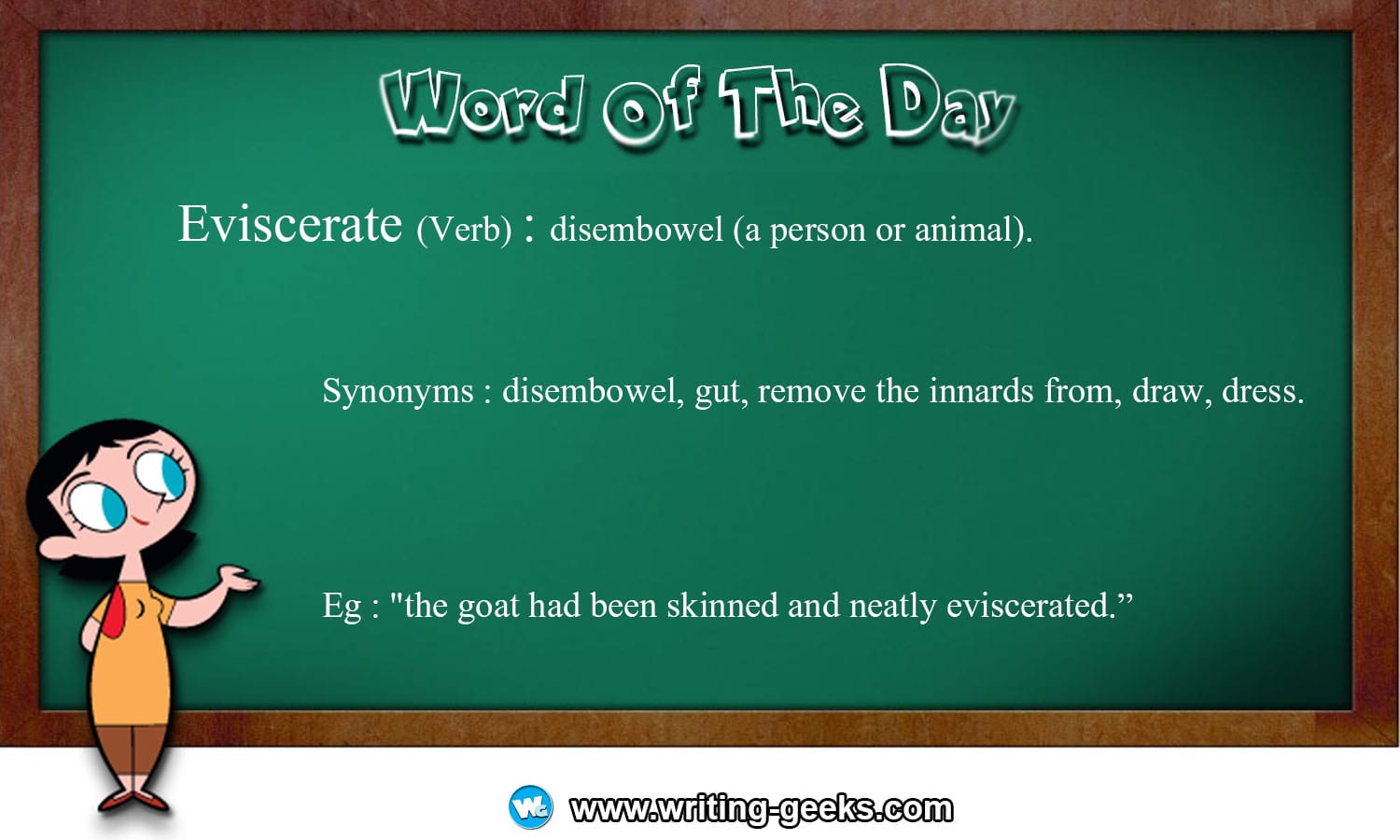 Word Of The Day

Eviscerate (Verb) : disembowel (a person or animal).

Synonyms : disembowel, gut, remove the innards from, draw, dress.

Eg : "the goat had been skinned and neatly eviscerated.”

WG www.writing-geeks.com